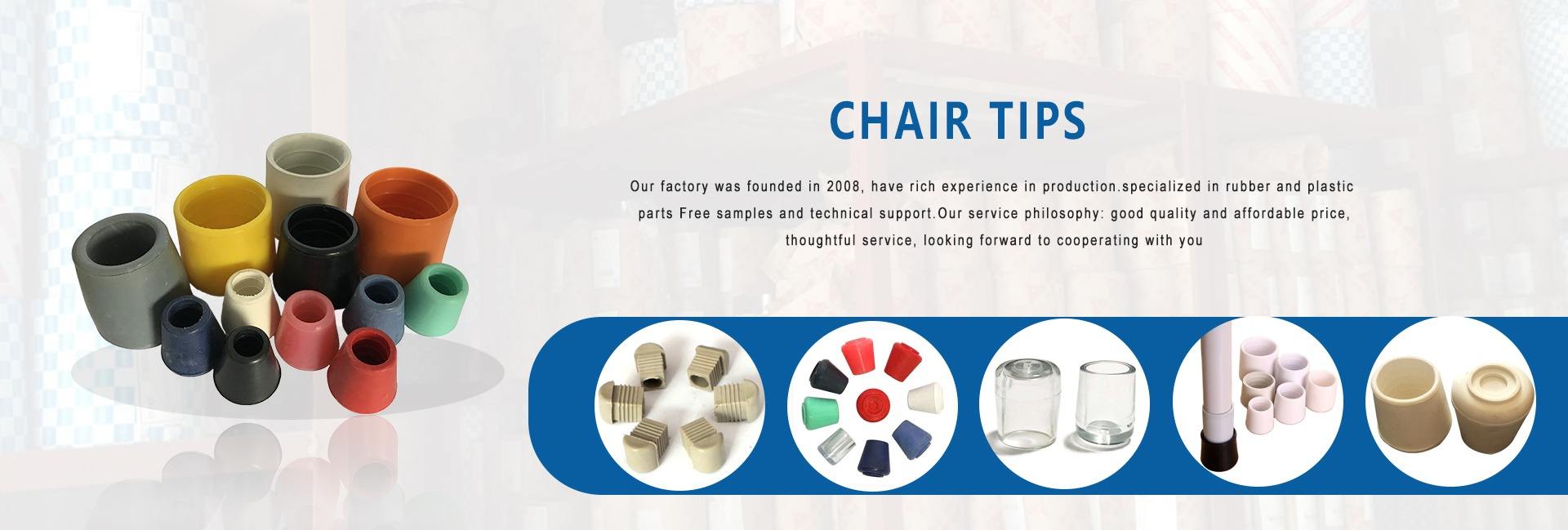 CHAIR TIPS

Our factory was founded in 2008, have rich experience in production.specialized in rubber and plastic parts Free samples and technical support.Our service philosophy: good quality and affordable price, thoughtful service, looking forward to cooperating with you